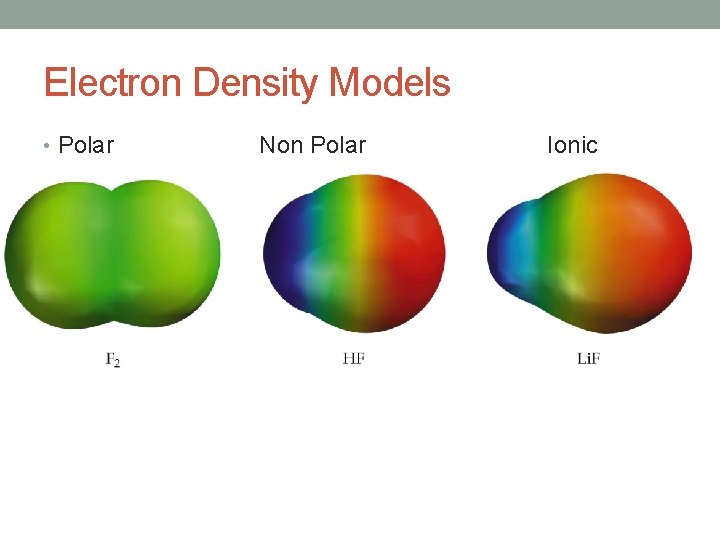 Electron Density Models

• Polar Non Polar Ionic

$F_2$

HF

LiF